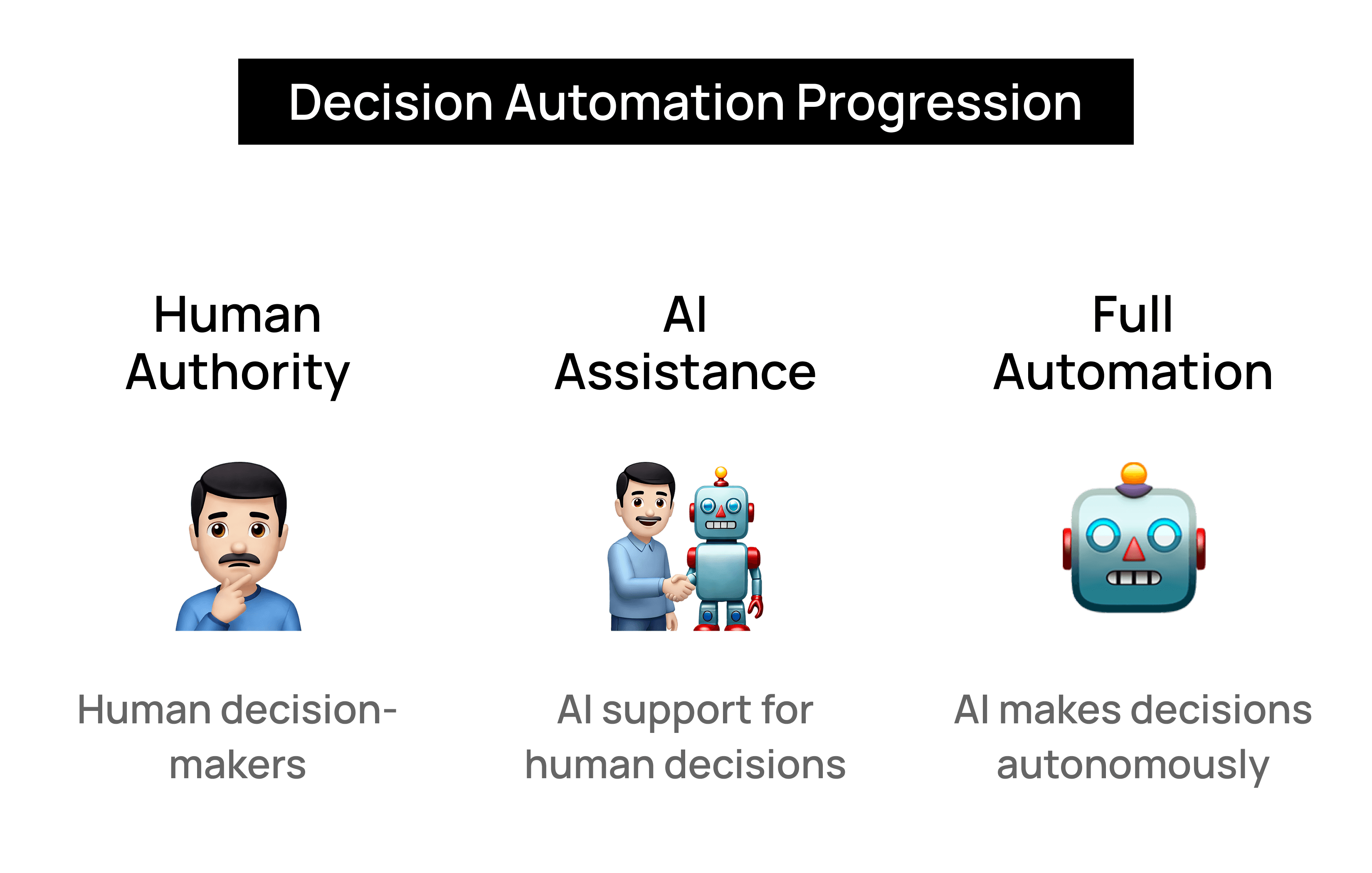 Decision Automation Progression

Human Authority

Human decision-makers

AI Assistance

AI support for human decisions

Full Automation

AI makes decisions autonomously